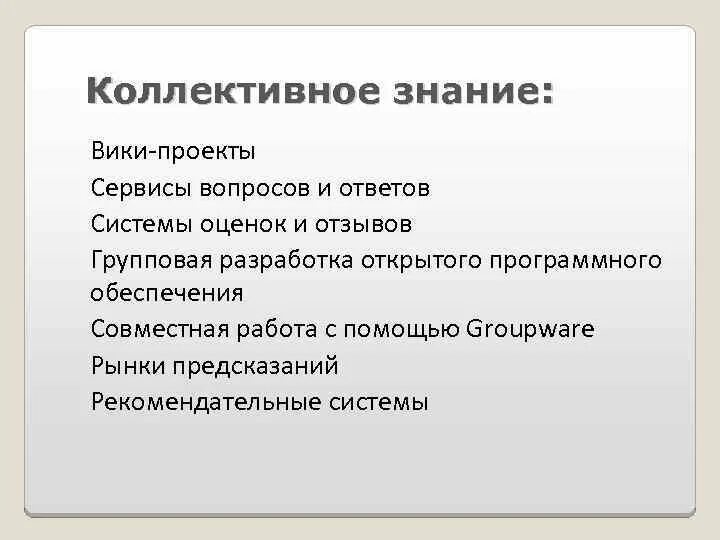 Коллективное знание:

Вики-проекты

Сервисы вопросов и ответов

Системы оценок и отзывов

Групповая разработка открытого программного обеспечения

Совместная работа с помощью Groupware

Рынки предсказаний

Рекомендательные системы